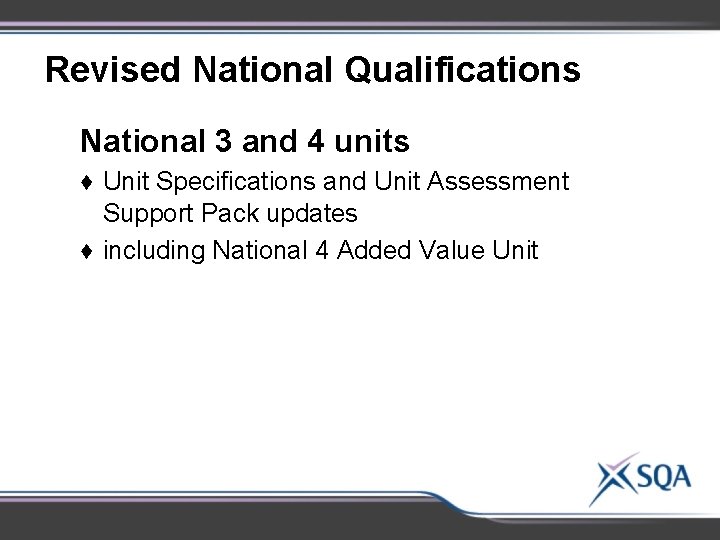 Revised National Qualifications

National 3 and 4 units

♦ Unit Specifications and Unit Assessment Support Pack updates

♦ including National 4 Added Value Unit

SQA